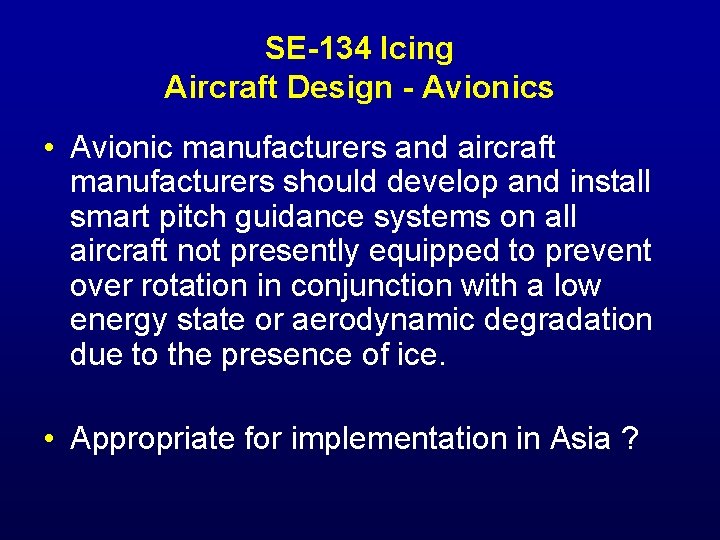 SE-134 Icing
Aircraft Design - Avionics

• Avionic manufacturers and aircraft manufacturers should develop and install smart pitch guidance systems on all aircraft not presently equipped to prevent over rotation in conjunction with a low energy state or aerodynamic degradation due to the presence of ice.

• Appropriate for implementation in Asia ?